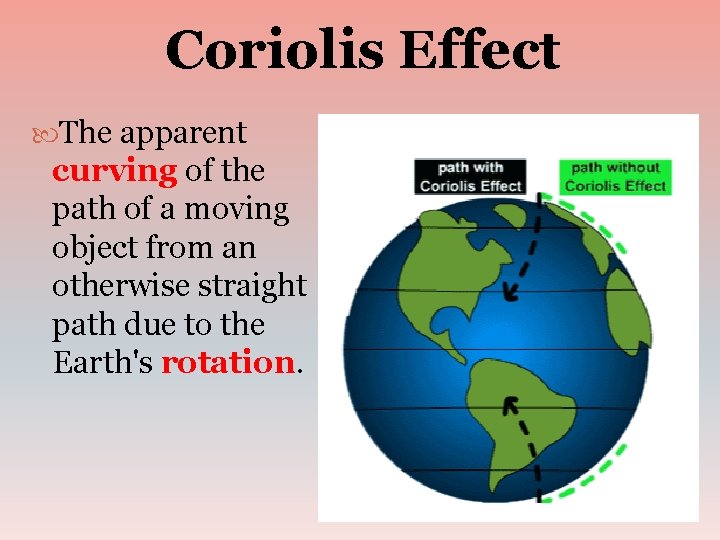 Coriolis Effect

The apparent curving of the path of a moving object from an otherwise straight path due to the Earth's rotation.

path with Coriolis Effect

path without Coriolis Effect